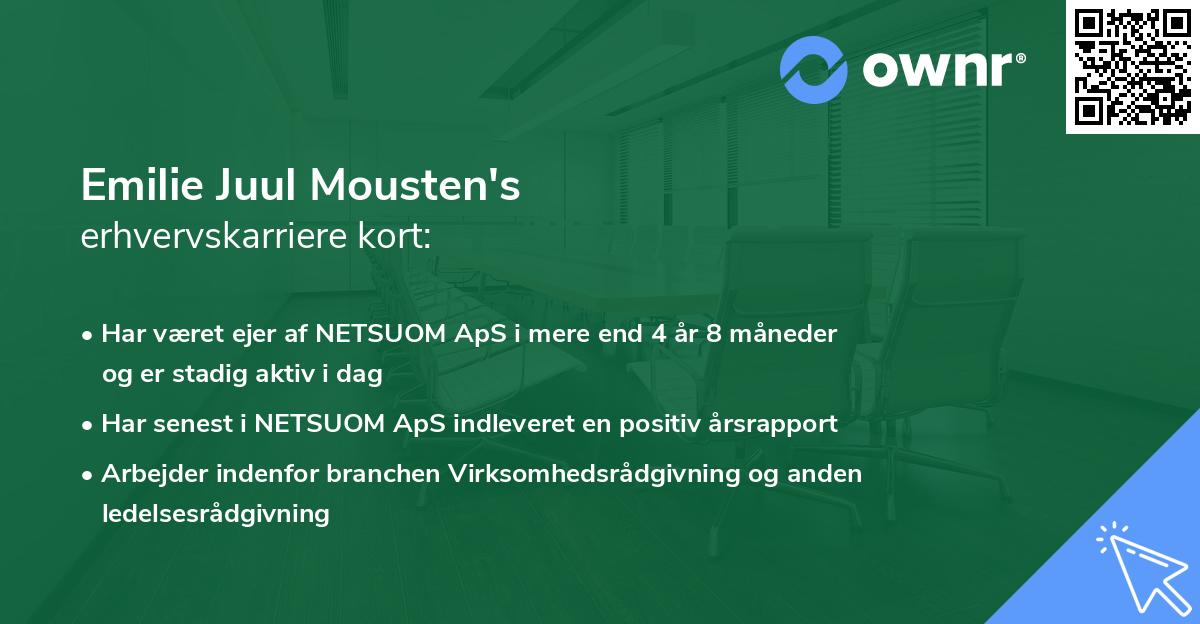 ownr®

Emilie Juul Mousten's
erhvervskarriere kort:

• Har været ejer af NETSUOM ApS i mere end 4 år 8 måneder og er stadig aktiv i dag
• Har senest i NETSUOM ApS indleveret en positiv årsrapport
• Arbejder indenfor branchen Virksomhedsrådgivning og anden ledelsesrådgivning